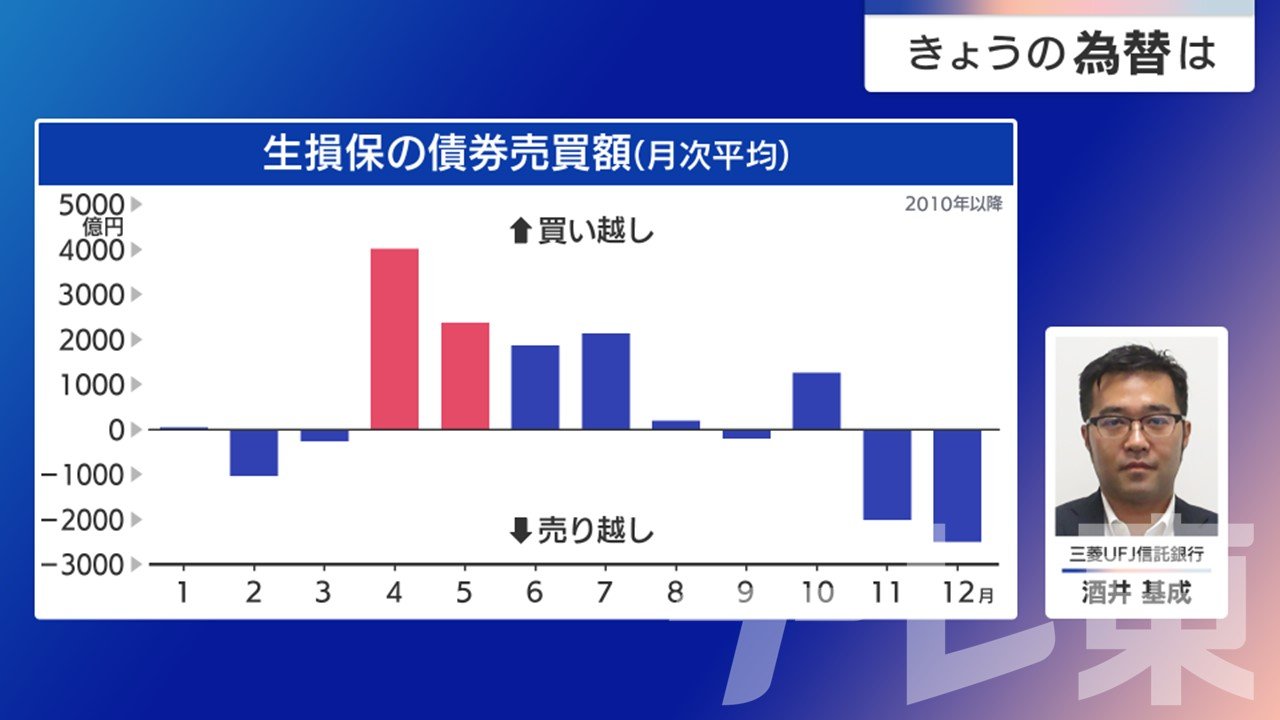 きょうの為替は

生損保の債券売買額(月次平均)

2010年以降

5000
億円
4000
3000
2000
1000
0
−1000
−2000
−3000

⬆買い越し
⬇売り越し

1 2 3 4 5 6 7 8 9 10 11 12月

三菱UFJ信託銀行
酒井 基成

テレ東